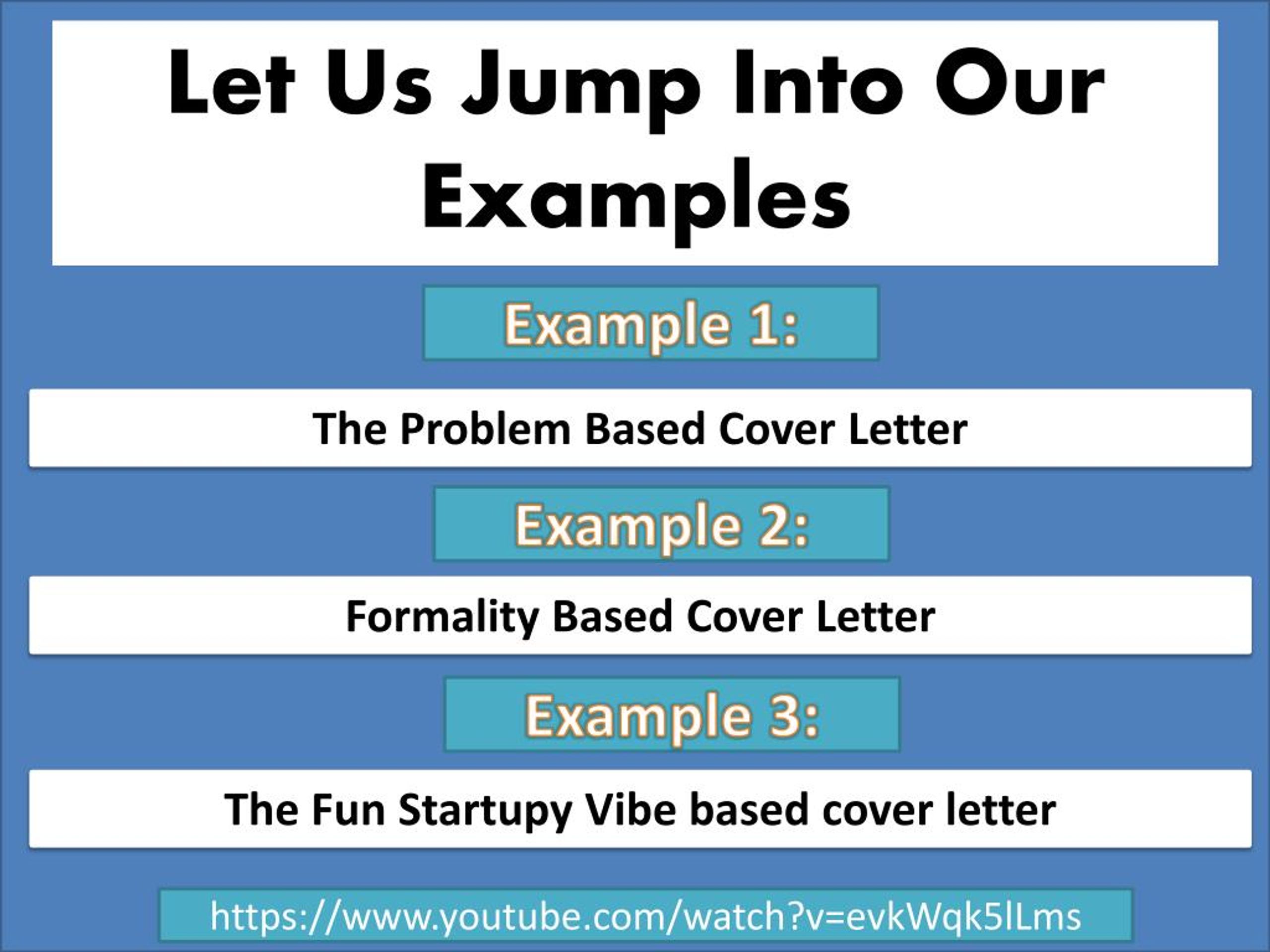 Let Us Jump Into Our Examples

Example 1:

The Problem Based Cover Letter

Example 2:

Formality Based Cover Letter

Example 3:

The Fun Startupy Vibe based cover letter

https://www.youtube.com/watch?v=evkWqk5lLms